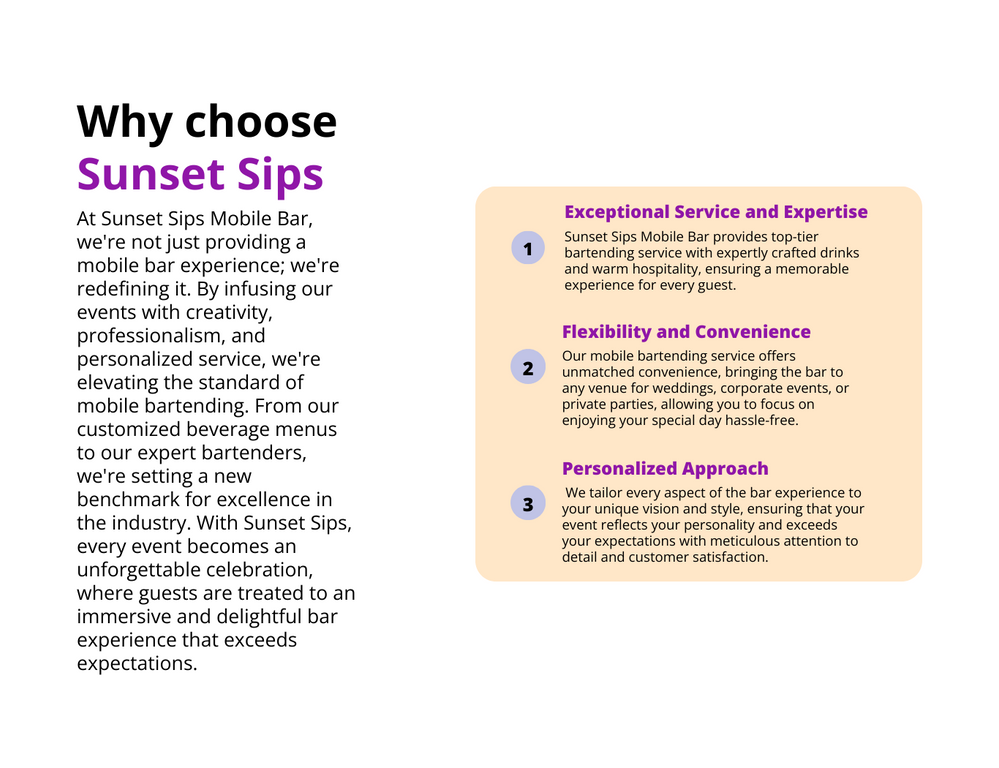 Why choose
Sunset Sips

At Sunset Sips Mobile Bar, we're not just providing a mobile bar experience; we're redefining it. By infusing our events with creativity, professionalism, and personalized service, we're elevating the standard of mobile bartending. From our customized beverage menus to our expert bartenders, we're setting a new benchmark for excellence in the industry. With Sunset Sips, every event becomes an unforgettable celebration, where guests are treated to an immersive and delightful bar experience that exceeds expectations.

1

Exceptional Service and Expertise

Sunset Sips Mobile Bar provides top-tier bartending service with expertly crafted drinks and warm hospitality, ensuring a memorable experience for every guest.

2

Flexibility and Convenience

Our mobile bartending service offers unmatched convenience, bringing the bar to any venue for weddings, corporate events, or private parties, allowing you to focus on enjoying your special day hassle-free.

3

Personalized Approach

We tailor every aspect of the bar experience to your unique vision and style, ensuring that your event reflects your personality and exceeds your expectations with meticulous attention to detail and customer satisfaction.